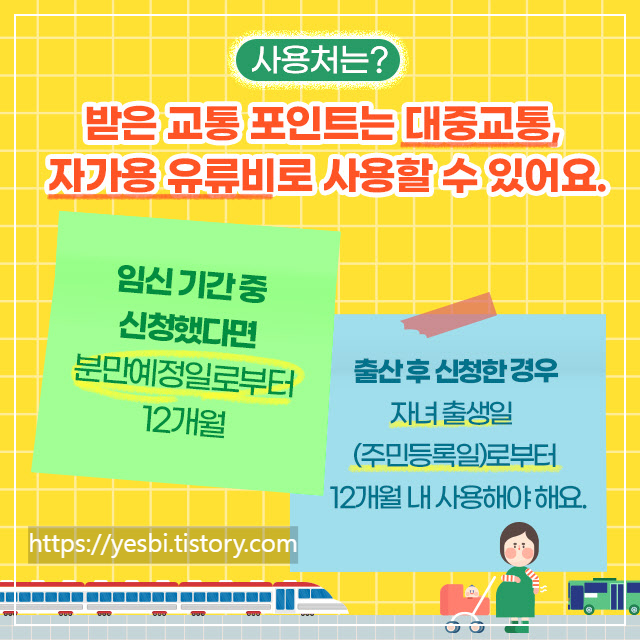 사용처는?

받은 교통 포인트는 대중교통, 자가용 유류비로 사용할 수 있어요.

임신 기간 중 신청했다면 분만예정일로부터 12개월

출산 후 신청한 경우 자녀 출생일 (주민등록일)로부터 12개월 내 사용해야 해요.

https://yesbi.tistory.com